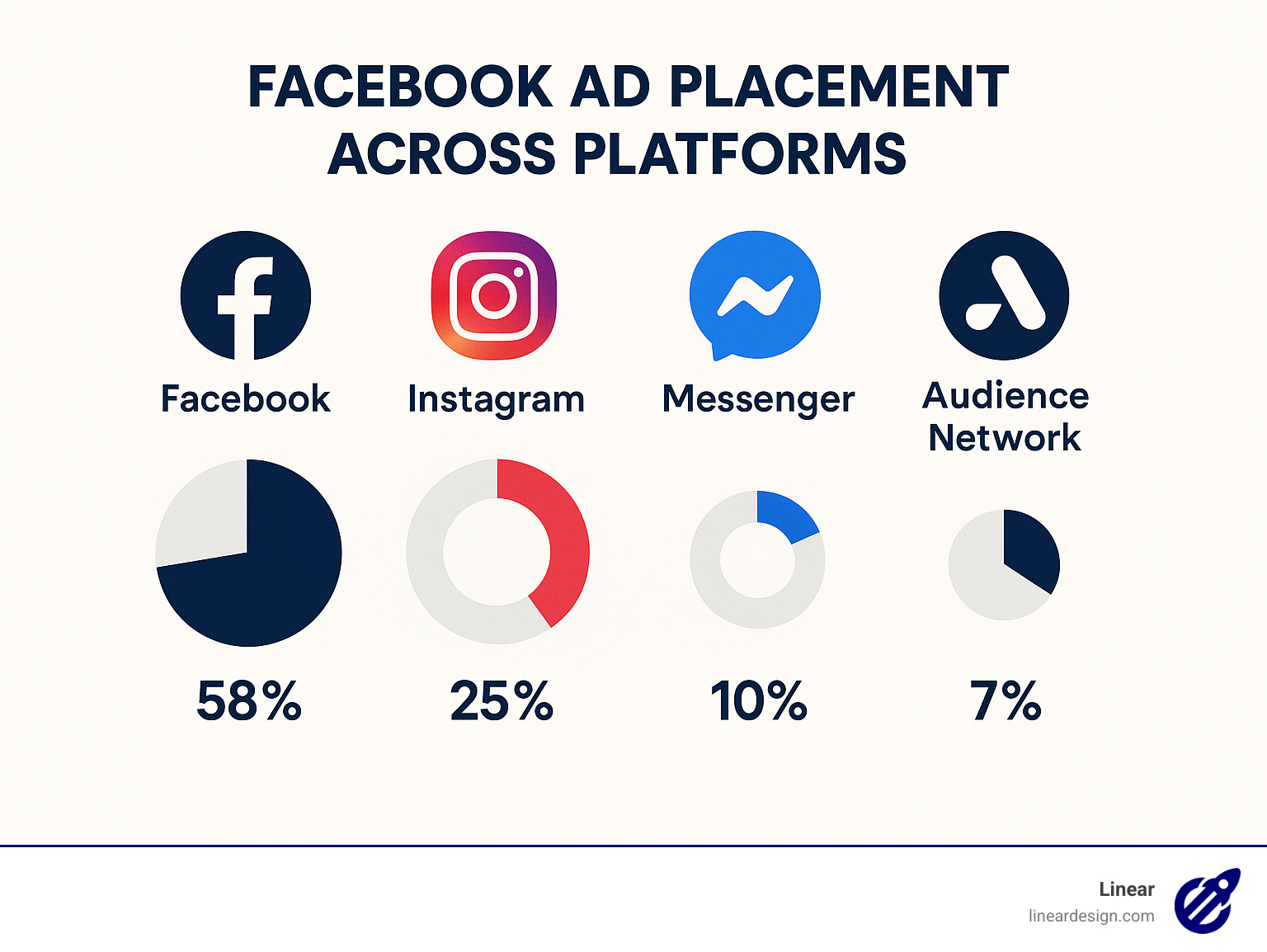 FACEBOOK AD PLACEMENT ACROSS PLATFORMS

Facebook

Instagram

Messenger

Audience Network

58%

25%

10%

7%

Linear
lineardesign.com